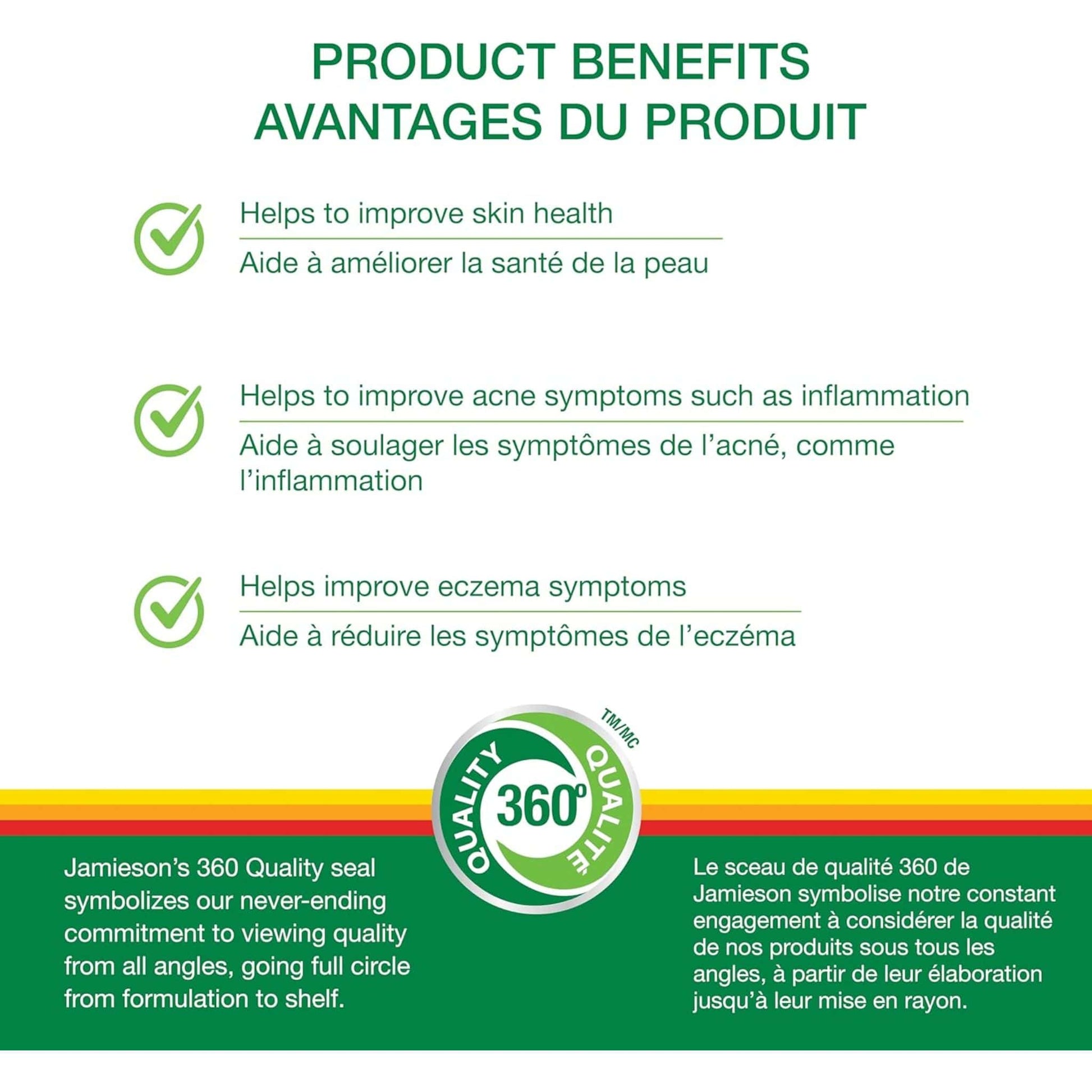 PRODUCT BENEFITS
AVANTAGES DU PRODUIT

Helps to improve skin health

Aide à améliorer la santé de la peau

Helps to improve acne symptoms such as inflammation

Aide à soulager les symptômes de l'acné, comme l'inflammation

Helps improve eczema symptoms

Aide à réduire les symptômes de l'eczéma

QUALITY 360° QUALITÉ TM/MC

Jamieson's 360 Quality seal symbolizes our never-ending commitment to viewing quality from all angles, going full circle from formulation to shelf.

Le sceau de qualité 360 de Jamieson symbolise notre constant engagement à considérer la qualité de nos produits sous tous les angles, à partir de leur élaboration jusqu'à leur mise en rayon.